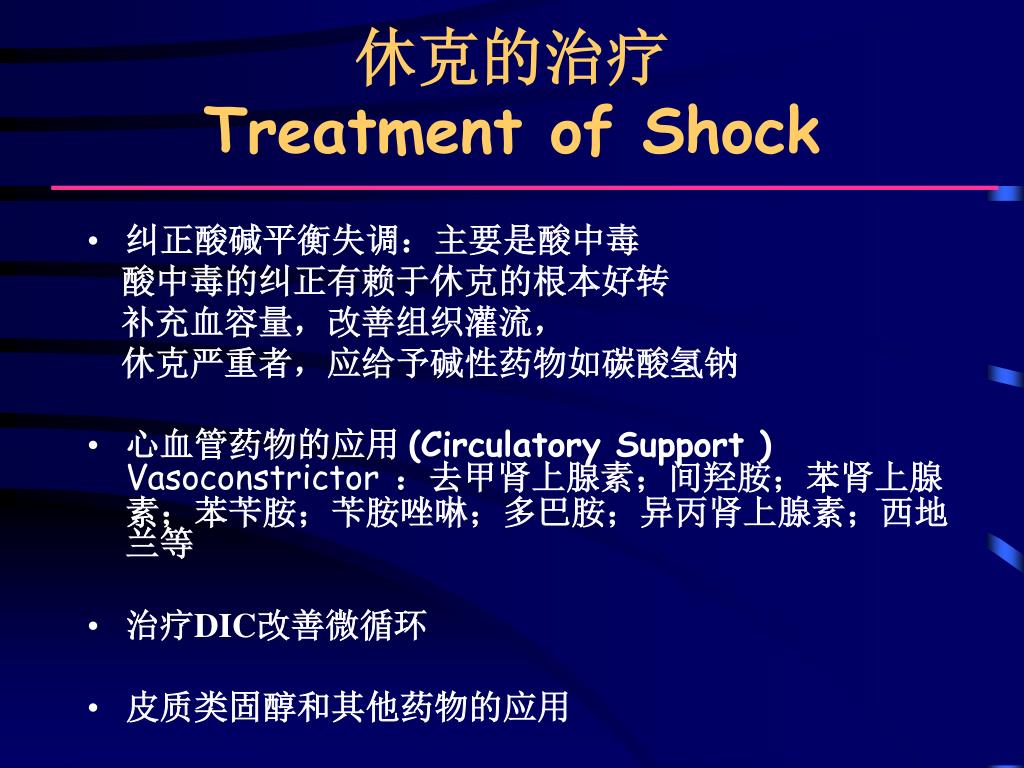 休克的治疗
Treatment of Shock

• 纠正酸碱平衡失调：主要是酸中毒
酸中毒的纠正有赖于休克的根本好转
补充血容量，改善组织灌流，
休克严重者，应给予碱性药物如碳酸氢钠

• 心血管药物的应用 (Circulatory Support )
Vasoconstrictor ：去甲肾上腺素；间羟胺；苯肾上腺素；苯苄胺；苄胺唑啉；多巴胺；异丙肾上腺素；西地兰等

• 治疗DIC改善微循环

• 皮质类固醇和其他药物的应用